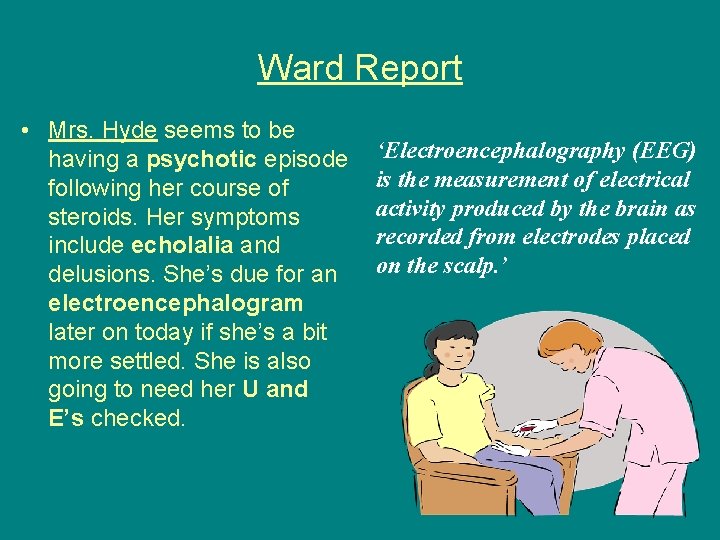 Ward Report

• Mrs. Hyde seems to be having a psychotic episode following her course of steroids. Her symptoms include echolalia and delusions. She's due for an electroencephalogram later on today if she's a bit more settled. She is also going to need her U and E's checked.

'Electroencephalography (EEG) is the measurement of electrical activity produced by the brain as recorded from electrodes placed on the scalp.'